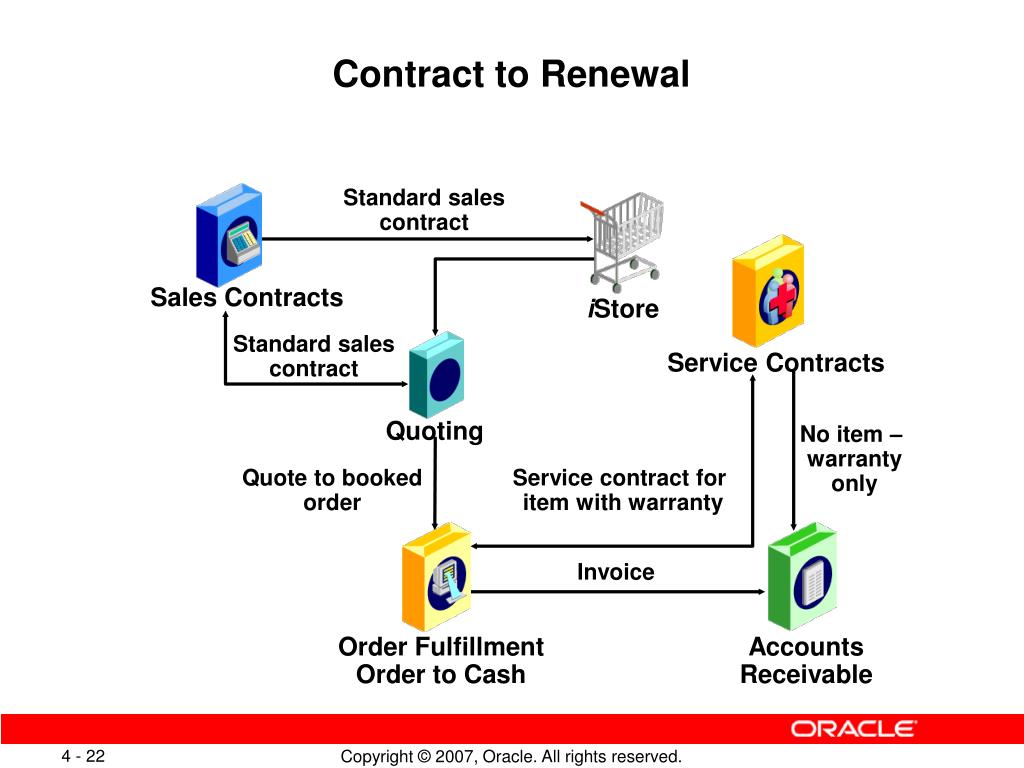 Contract to Renewal

Standard sales contract

Sales Contracts

iStore

Standard sales contract

Service Contracts

Quoting

No item – warranty only

Quote to booked order

Service contract for item with warranty

Invoice

Order Fulfillment Order to Cash

Accounts Receivable

ORACLE

4 - 22

Copyright © 2007, Oracle. All rights reserved.